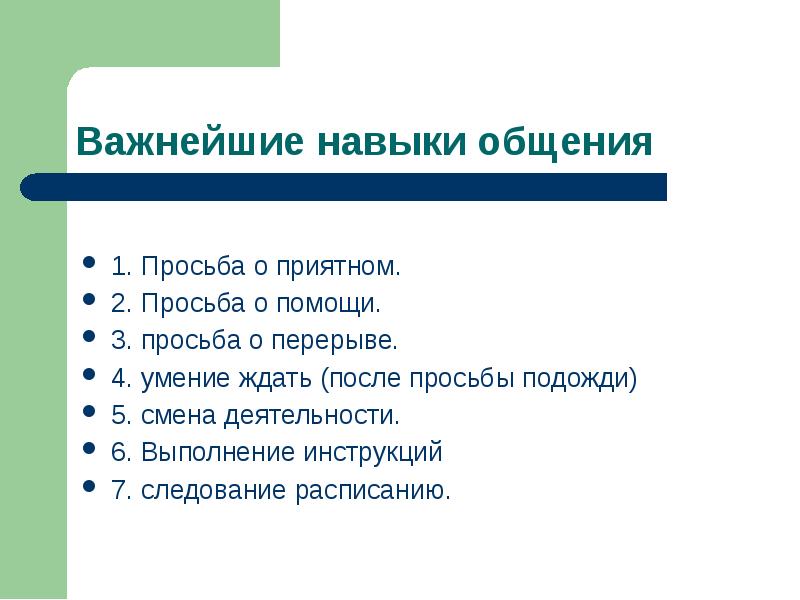 Важнейшие навыки общения

- 1. Просьба о приятном.
- 2. Просьба о помощи.
- 3. просьба о перерыве.
- 4. умение ждать (после просьбы подожди)
- 5. смена деятельности.
- 6. Выполнение инструкций
- 7. следование расписанию.